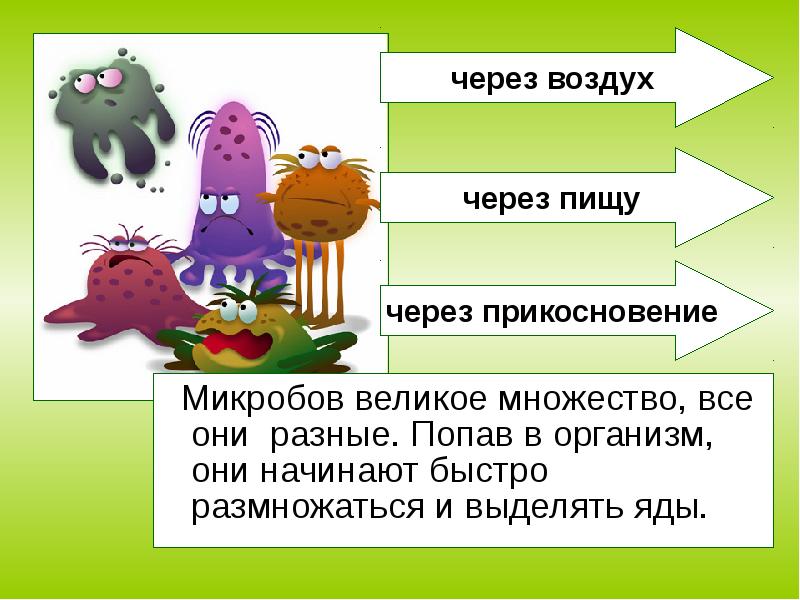 через воздух

через пищу

через прикосновение

Микробов великое множество, все они разные. Попав в организм, они начинают быстро размножаться и выделять яды.